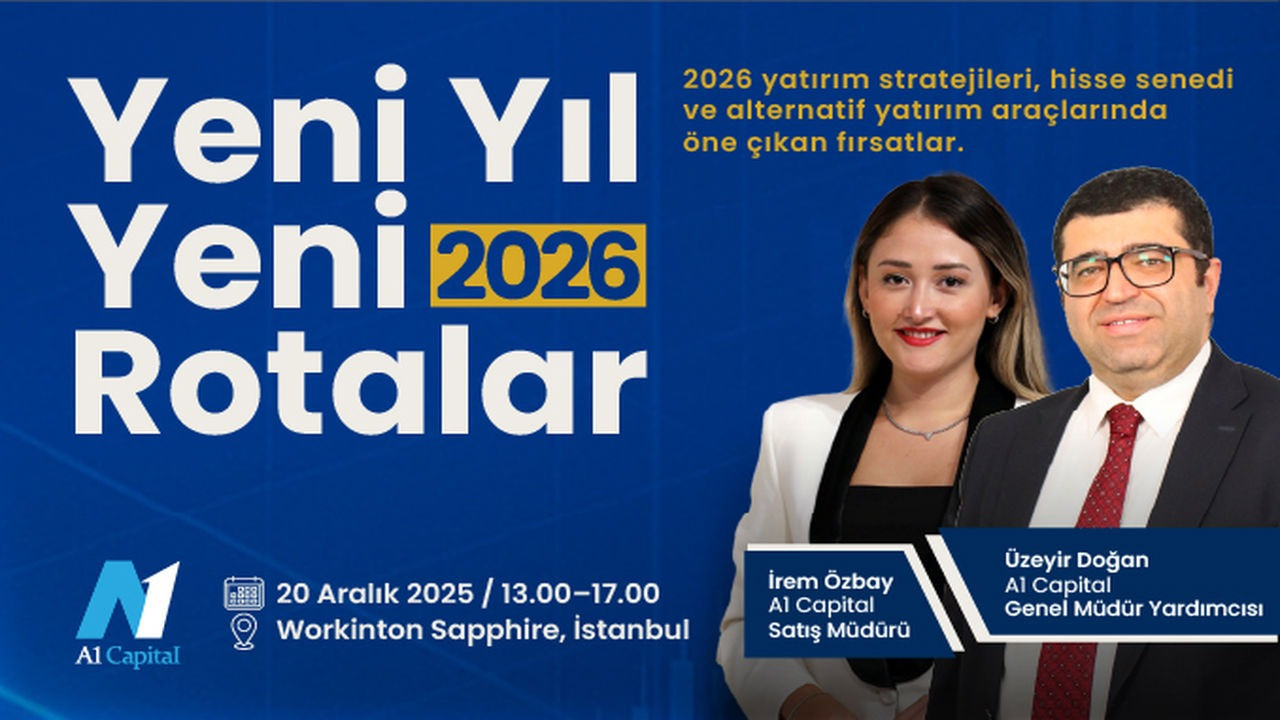 Yeni Yıl Yeni 2026 Rotalar

2026 yatırım stratejileri, hisse senedi ve alternatif yatırım araçlarında öne çıkan fırsatlar.

A1 Capital

20 Aralık 2025 / 13.00–17.00
Workinton Sapphire, İstanbul

İrem Özbay
A1 Capital
Satış Müdürü

Üzeyir Doğan
A1 Capital
Genel Müdür Yardımcısı